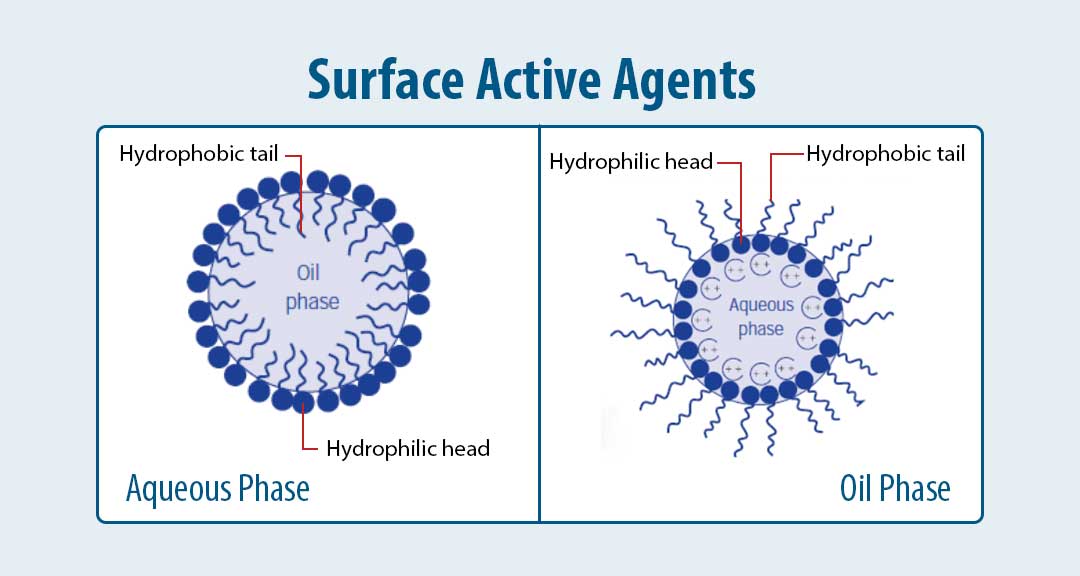 Surface Active Agents

Hydrophobic tail

Oil phase

Hydrophilic head

Aqueous Phase

Hydrophilic head

Hydrophobic tail

Aqueous phase

Oil Phase